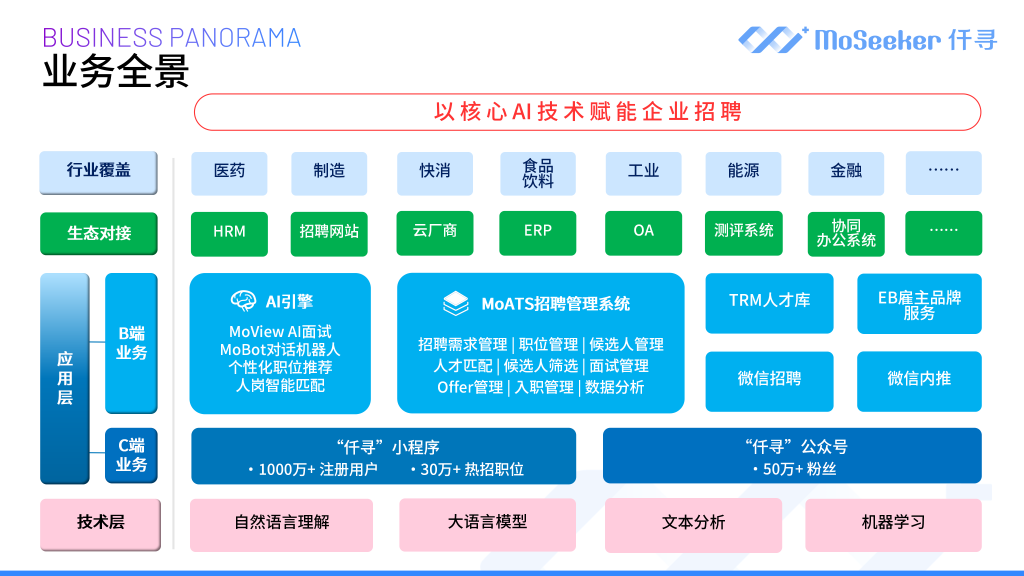 BUSINESS PANORAMA
业务全景

MoSeeker 仟寻

以核心AI技术赋能企业招聘

行业覆盖
医药
制造
快消
食品饮料
工业
能源
金融
……

生态对接
HRM
招聘网站
云厂商
ERP
OA
测评系统
协同办公系统
……

应用层

B端业务

AI引擎
MoView AI面试
MoBot对话机器人
个性化职位推荐
人岗智能匹配

MoATS招聘管理系统
招聘需求管理 | 职位管理 | 候选人管理
人才匹配 | 候选人筛选 | 面试管理
Offer管理 | 入职管理 | 数据分析

TRM人才库
EB雇主品牌服务
微信招聘
微信内推

C端业务

“仟寻”小程序
• 1000万+ 注册用户 • 30万+ 热招职位

“仟寻”公众号
• 50万+ 粉丝

技术层
自然语言理解
大语言模型
文本分析
机器学习